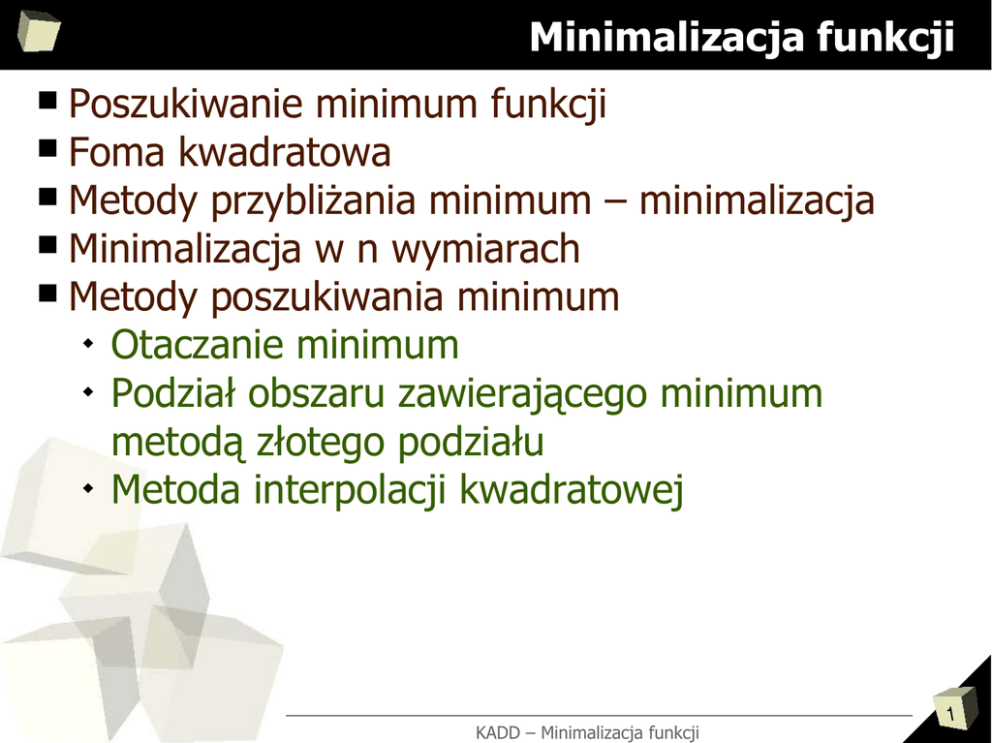 Minimalizacja funkcji

- Poszukiwanie minimum funkcji
- Foma kwadratowa
- Metody przybliżania minimum – minimalizacja
- Minimalizacja w n wymiarach
- Metody poszukiwania minimum
  - Otaczanie minimum
  - Podział obszaru zawierającego minimum metodą złotego podziału
  - Metoda interpolacji kwadratowej

KADD – Minimalizacja funkcji

1